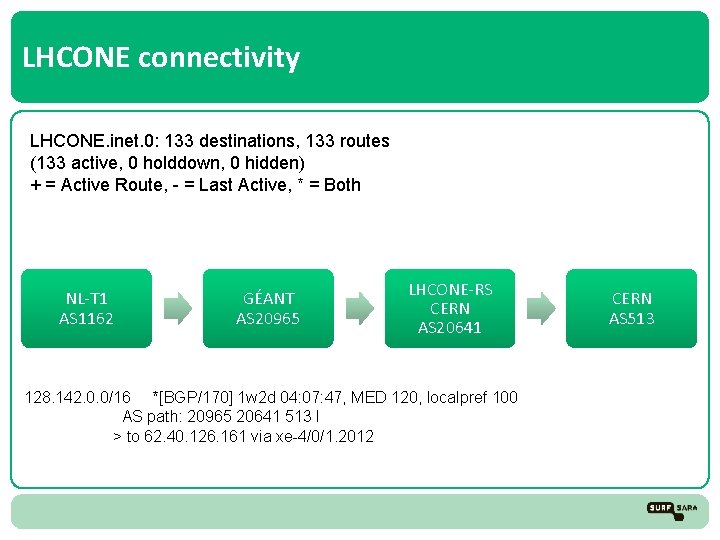 LHCONE connectivity

LHCONE.inet.0: 133 destinations, 133 routes
(133 active, 0 holddown, 0 hidden)
+ = Active Route, - = Last Active, * = Both

NL-T1
AS1162

GÉANT
AS20965

LHCONE-RS
CERN
AS20641

CERN
AS513

128.142.0.0/16 *[BGP/170] 1w2d 04:07:47, MED 120, localpref 100
AS path: 20965 20641 513 I
> to 62.40.126.161 via xe-4/0/1.2012

SURF SARA